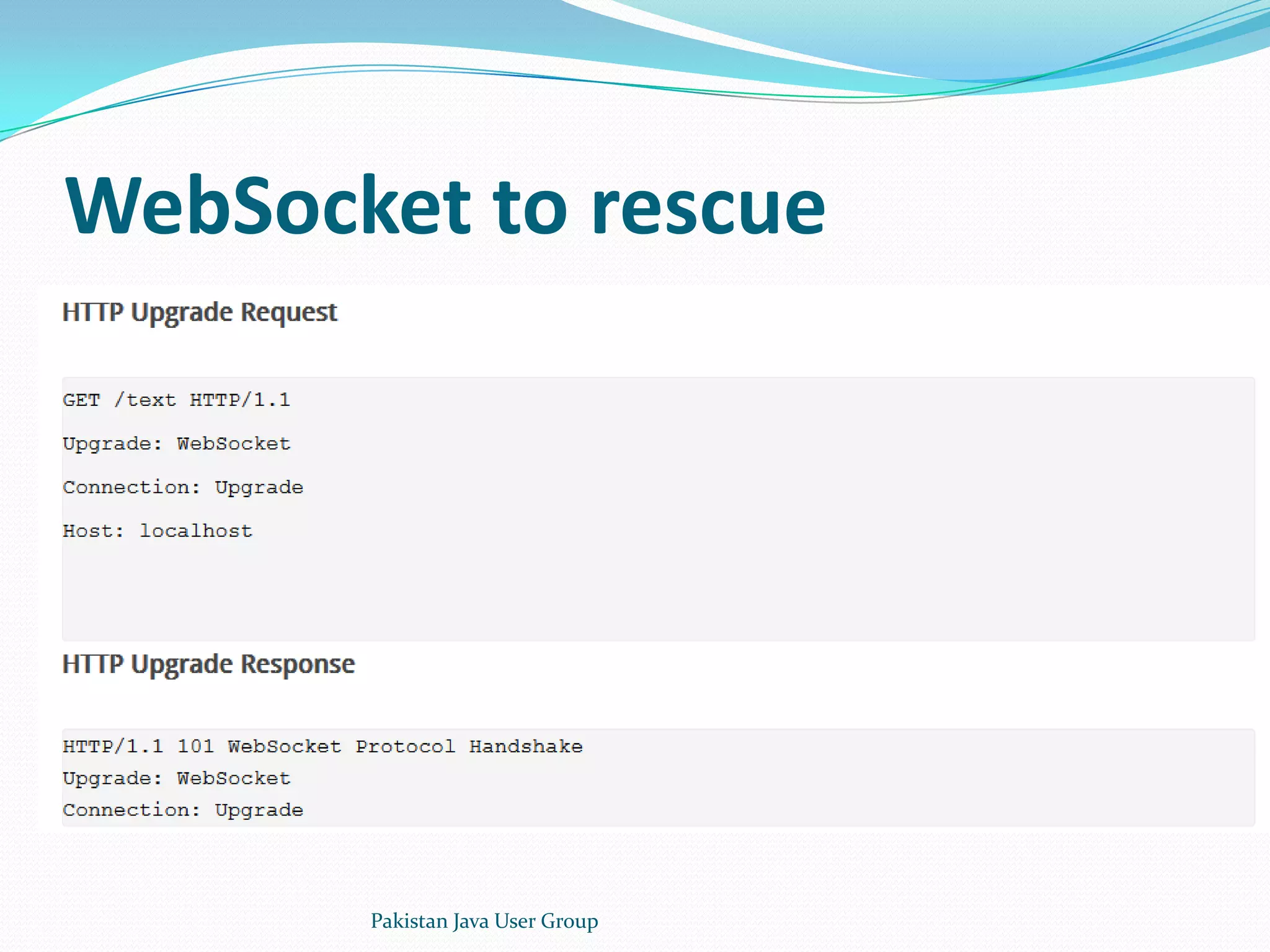 WebSocket to rescue

HTTP Upgrade Request

GET /text HTTP/1.1

Upgrade: WebSocket

Connection: Upgrade

Host: localhost

HTTP Upgrade Response

HTTP/1.1 101 WebSocket Protocol Handshake
Upgrade: WebSocket
Connection: Upgrade

Pakistan Java User Group